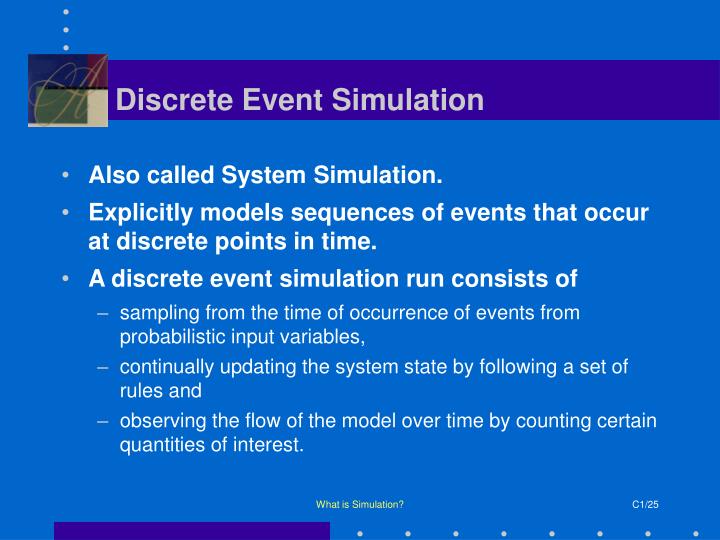 Discrete Event Simulation

• Also called System Simulation.
• Explicitly models sequences of events that occur at discrete points in time.
• A discrete event simulation run consists of
– sampling from the time of occurrence of events from probabilistic input variables,
– continually updating the system state by following a set of rules and
– observing the flow of the model over time by counting certain quantities of interest.

What is Simulation?

C1/25